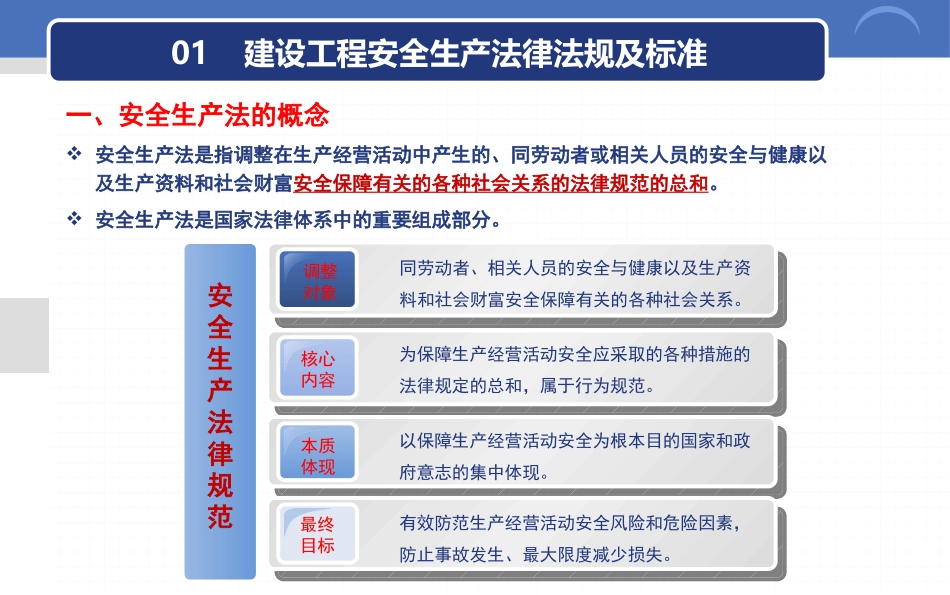 01 建设工程安全生产法律法规及标准

一、安全生产法的概念

❖ 安全生产法是指调整在生产经营活动中产生的、同劳动者或相关人员的安全与健康以及生产资料和社会财富安全保障有关的各种社会关系的法律规范的总和。

❖ 安全生产法是国家法律体系中的重要组成部分。

安全生产法律规范

调整对象 同劳动者、相关人员的安全与健康以及生产资料和社会财富安全保障有关的各种社会关系。

核心内容 为保障生产经营活动安全应采取的各种措施的法律规定的总和，属于行为规范。

本质体现 以保障生产经营活动安全为根本目的国家和政府意志的集中体现。

最终目标 有效防范生产经营活动安全风险和危险因素，防止事故发生、最大限度减少损失。